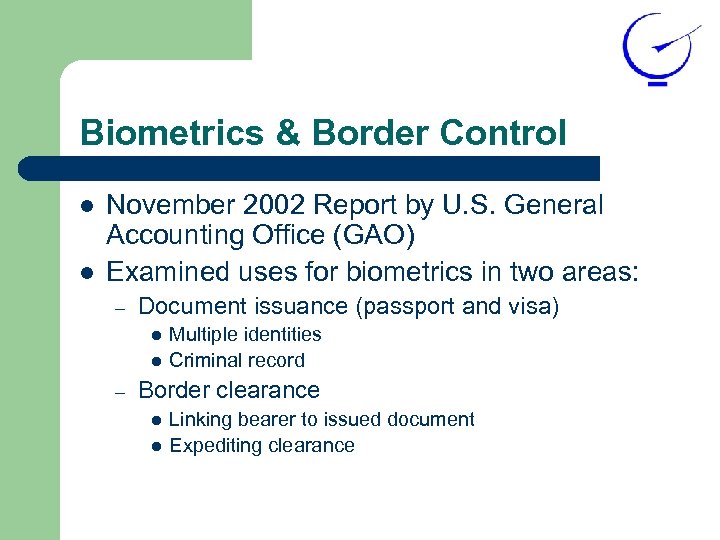 Biometrics & Border Control

- November 2002 Report by U.S. General Accounting Office (GAO)
- Examined uses for biometrics in two areas:
  – Document issuance (passport and visa)
    - Multiple identities
    - Criminal record
  – Border clearance
    - Linking bearer to issued document
    - Expediting clearance